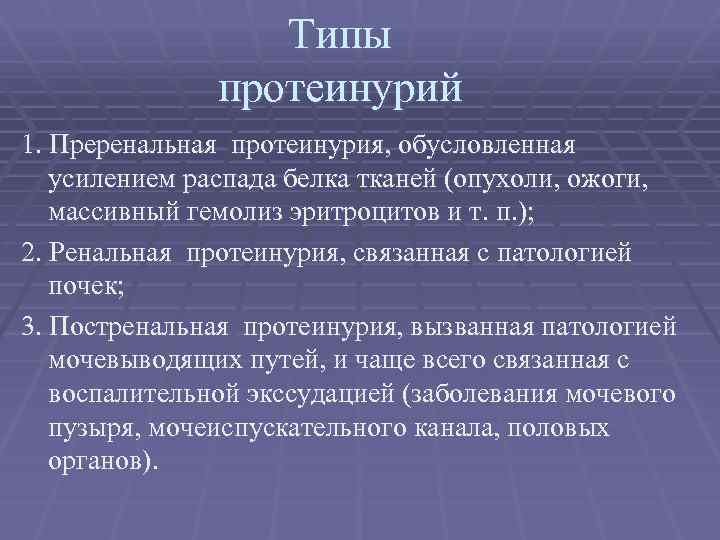 Типы протеинурий

1. Преренальная протеинурия, обусловленная усилением распада белка тканей (опухоли, ожоги, массивный гемолиз эритроцитов и т. п.);

2. Ренальная протеинурия, связанная с патологией почек;

3. Постренальная протеинурия, вызванная патологией мочевыводящих путей, и чаще всего связанная с воспалительной экссудацией (заболевания мочевого пузыря, мочеиспускательного канала, половых органов).